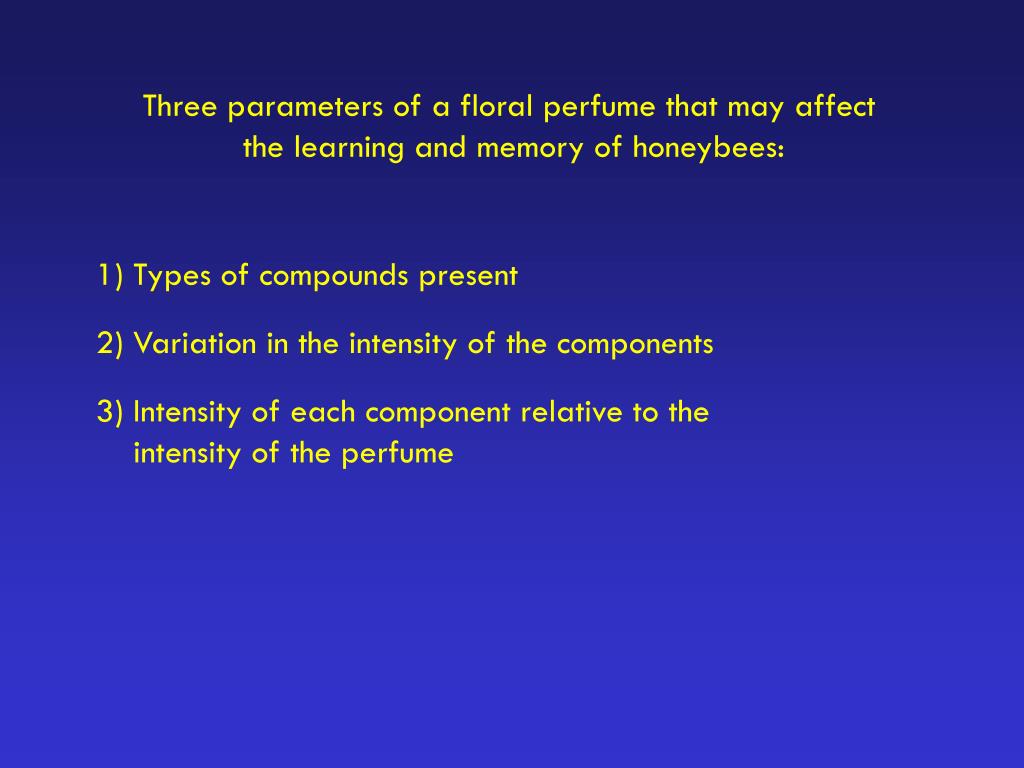 Three parameters of a floral perfume that may affect the learning and memory of honeybees:

1) Types of compounds present

2) Variation in the intensity of the components

3) Intensity of each component relative to the intensity of the perfume